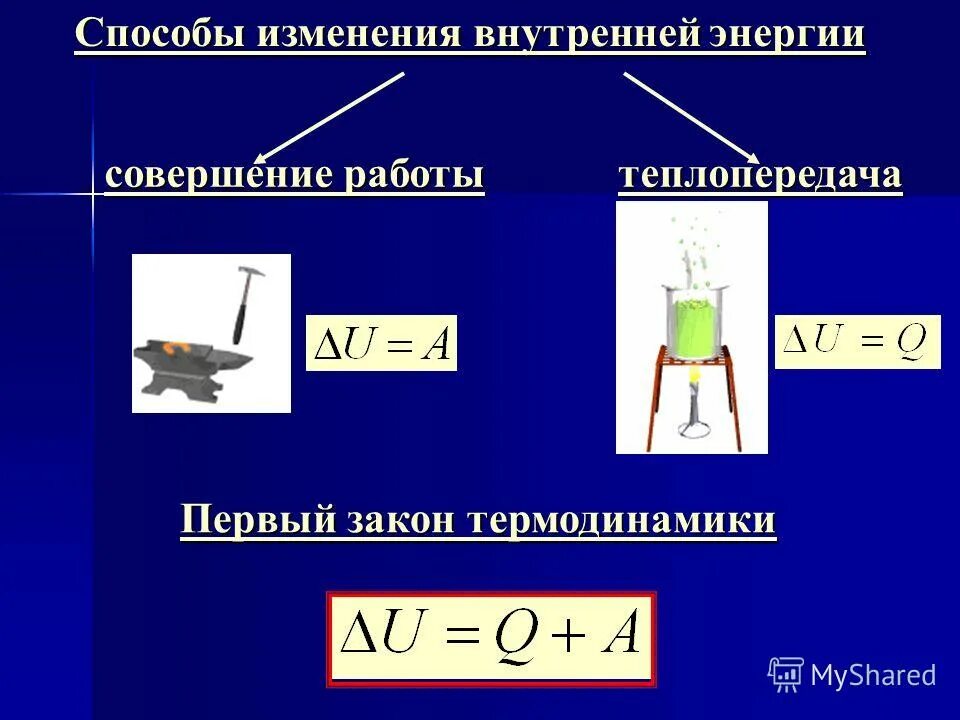 Способы изменения внутренней энергии

совершение работы

теплопередача

$\Delta U = A$

$\Delta U = Q$

Первый закон термодинамики

$\Delta U = Q + A$

MyShared